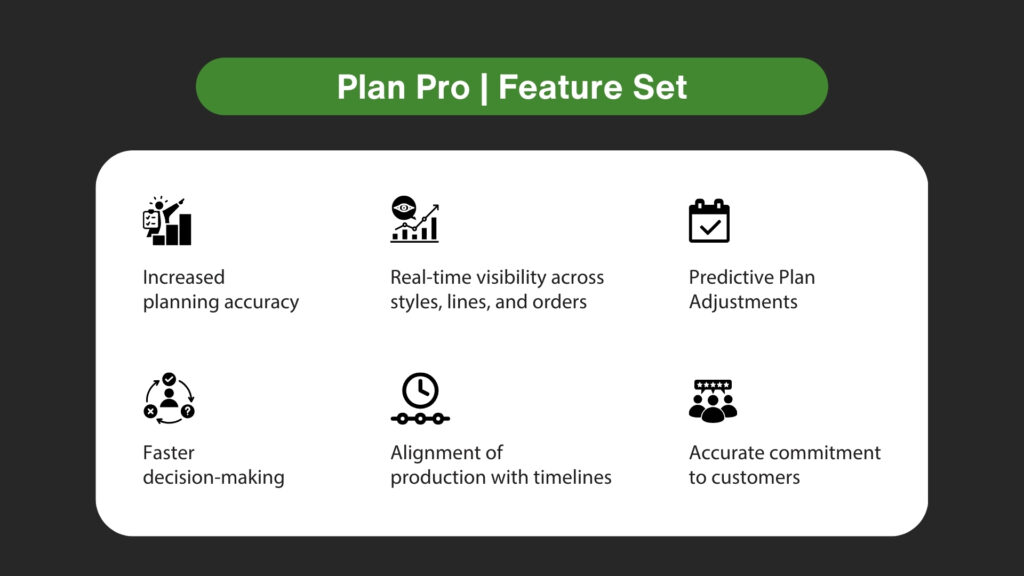 Plan Pro | Feature Set

Increased planning accuracy

Real-time visibility across styles, lines, and orders

Predictive Plan Adjustments

Faster decision-making

Alignment of production with timelines

Accurate commitment to customers